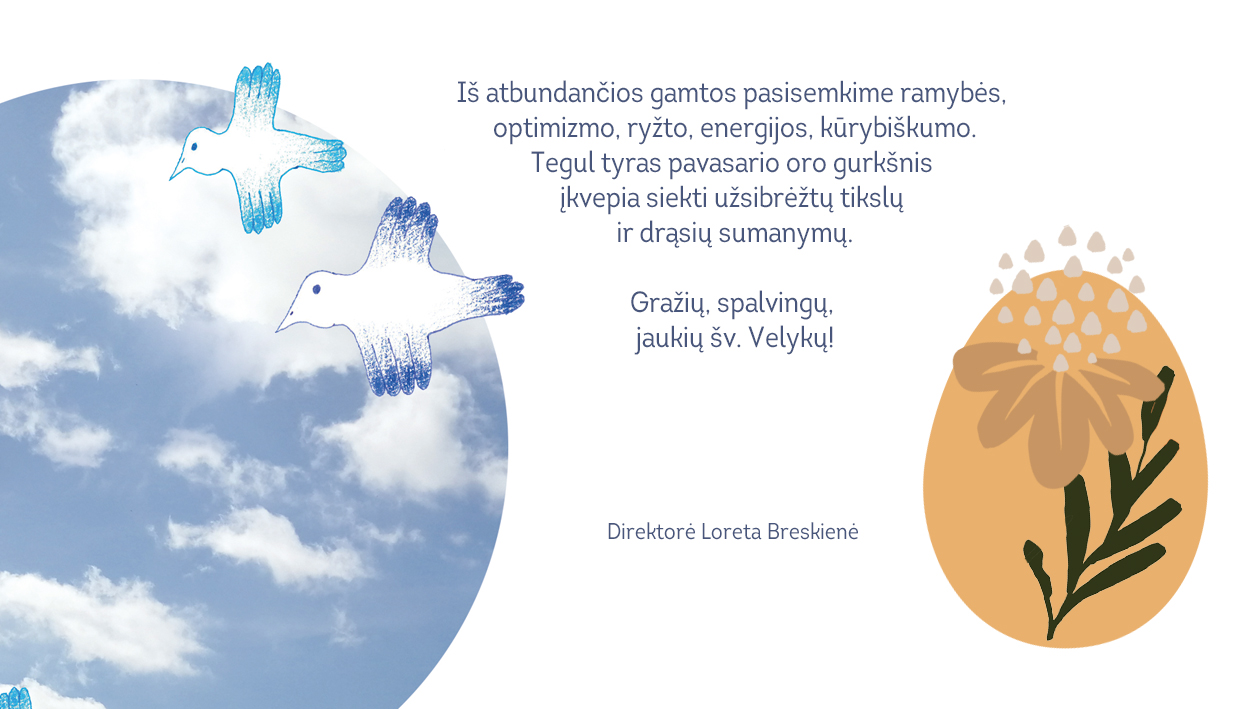 Iš atbundančios gamtos pasisemkime ramybės, optimizmo, ryžto, energijos, kūrybiškumo. Tegul tyras pavasario oro gurkšnis įkvepia siekti užsibrėžtų tikslų ir drąsių sumanymų.

Gražių, spalvingų, jaukių šv. Velykų!

Direktorė Loreta Breskienė